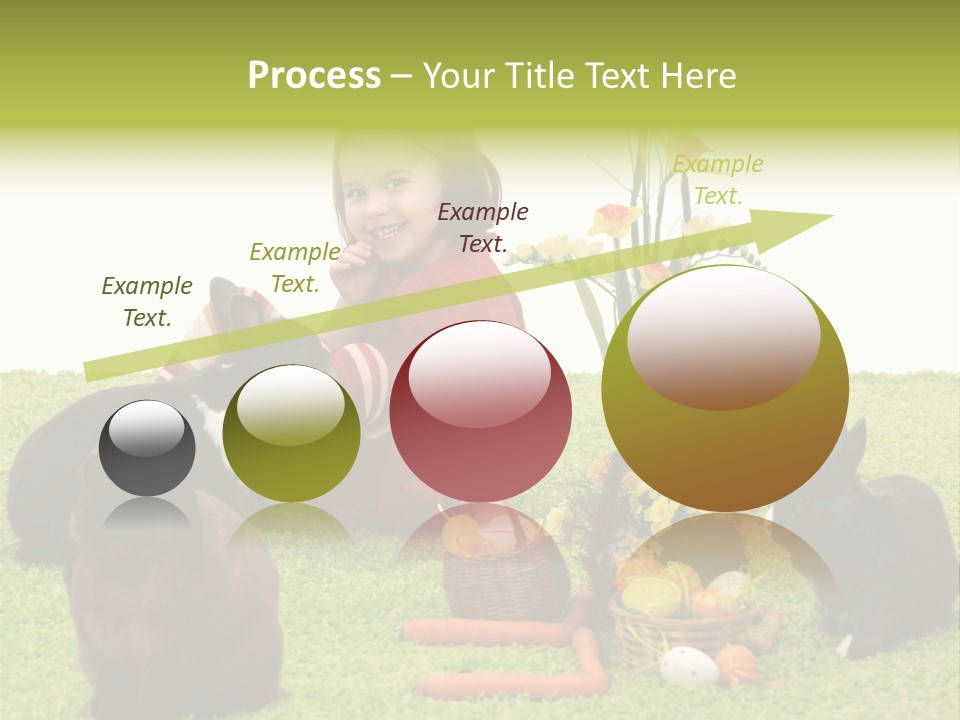 Process – Your Title Text Here

Example Text.

Example Text.

Example Text.

Example Text.